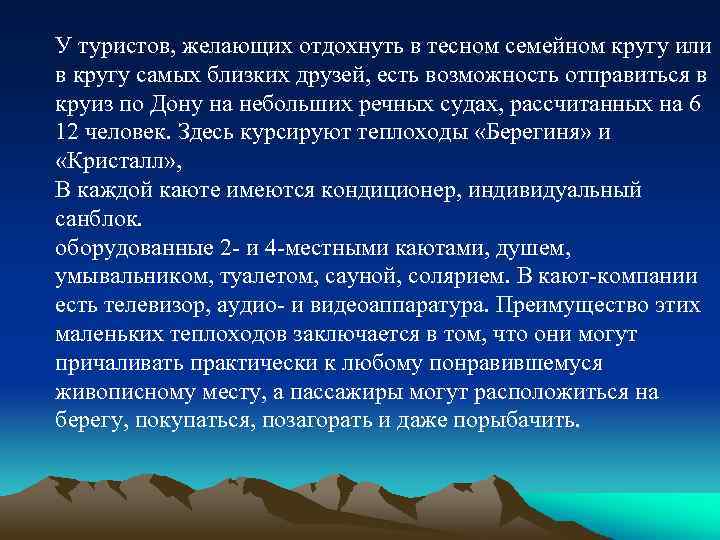 У туристов, желающих отдохнуть в тесном семейном кругу или в кругу самых близких друзей, есть возможность отправиться в круиз по Дону на небольших речных судах, рассчитанных на 6 12 человек. Здесь курсируют теплоходы «Берегиня» и «Кристалл»,
В каждой каюте имеются кондиционер, индивидуальный санблок.
оборудованные 2- и 4-местными каютами, душем, умывальником, туалетом, сауной, солярием. В кают-компании есть телевизор, аудио- и видеоаппаратура. Преимущество этих маленьких теплоходов заключается в том, что они могут причаливать практически к любому понравившемуся живописному месту, а пассажиры могут расположиться на берегу, покупаться, позагорать и даже порыбачить.